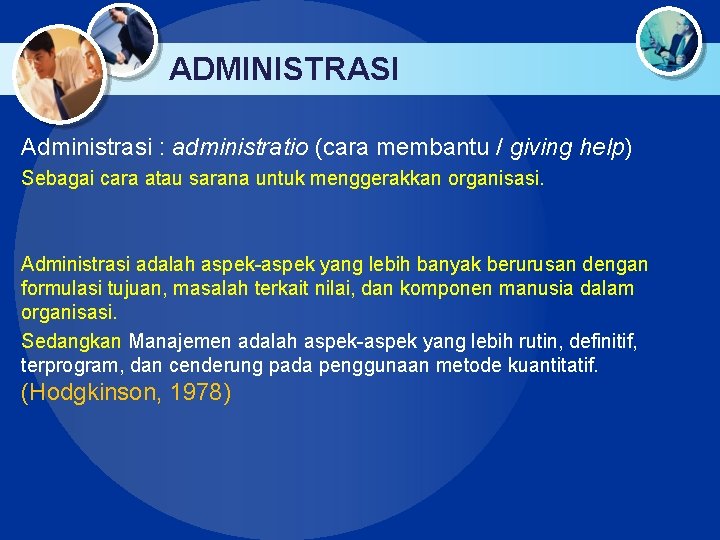 ADMINISTRASI

Administrasi : administratio (cara membantu / giving help)

Sebagai cara atau sarana untuk menggerakkan organisasi.

Administrasi adalah aspek-aspek yang lebih banyak berurusan dengan formulasi tujuan, masalah terkait nilai, dan komponen manusia dalam organisasi.

Sedangkan Manajemen adalah aspek-aspek yang lebih rutin, definitif, terprogram, dan cenderung pada penggunaan metode kuantitatif.

(Hodgkinson, 1978)